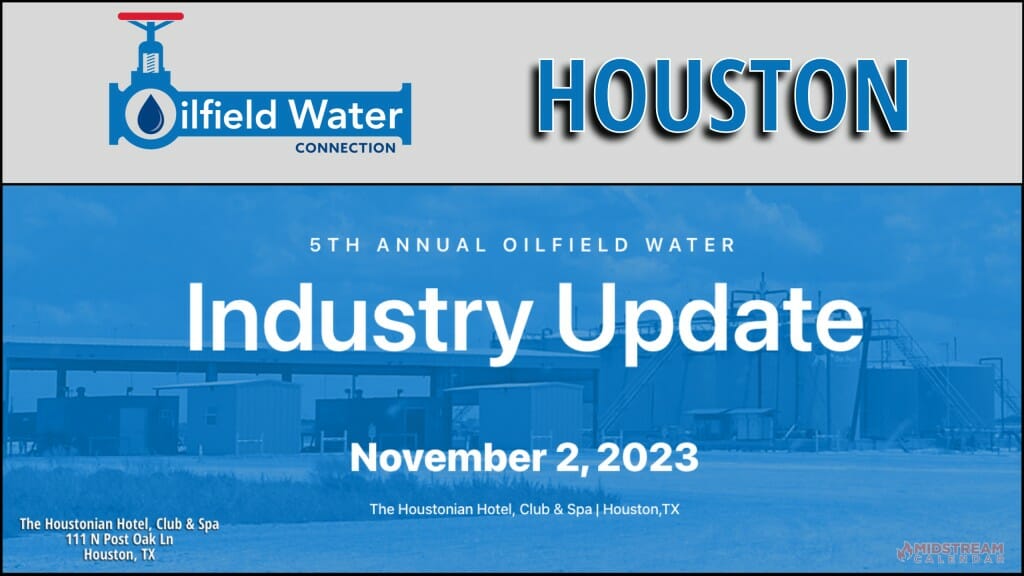 Oilfield Water CONNECTION

HOUSTON

5TH ANNUAL OILFIELD WATER

Industry Update

November 2, 2023

The Houstonian Hotel, Club & Spa | Houston,TX

The Houstonian Hotel, Club & Spa
111 N Post Oak Ln
Houston, TX

MIDSTREAM CALENDAR